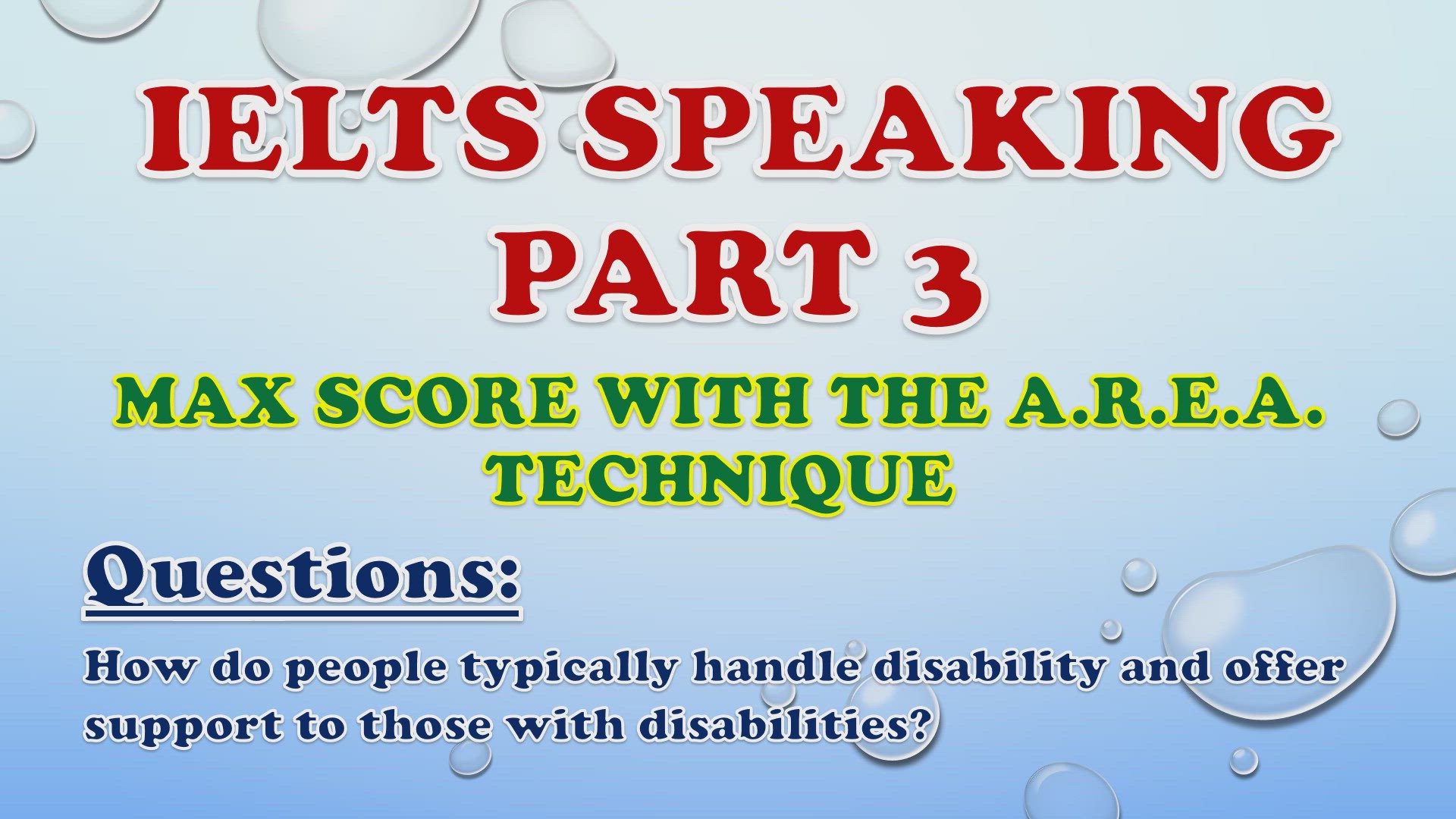 IELTS SPEAKING PART 3

MAX SCORE WITH THE A.R.E.A. TECHNIQUE

Questions:

How do people typically handle disability and offer support to those with disabilities?